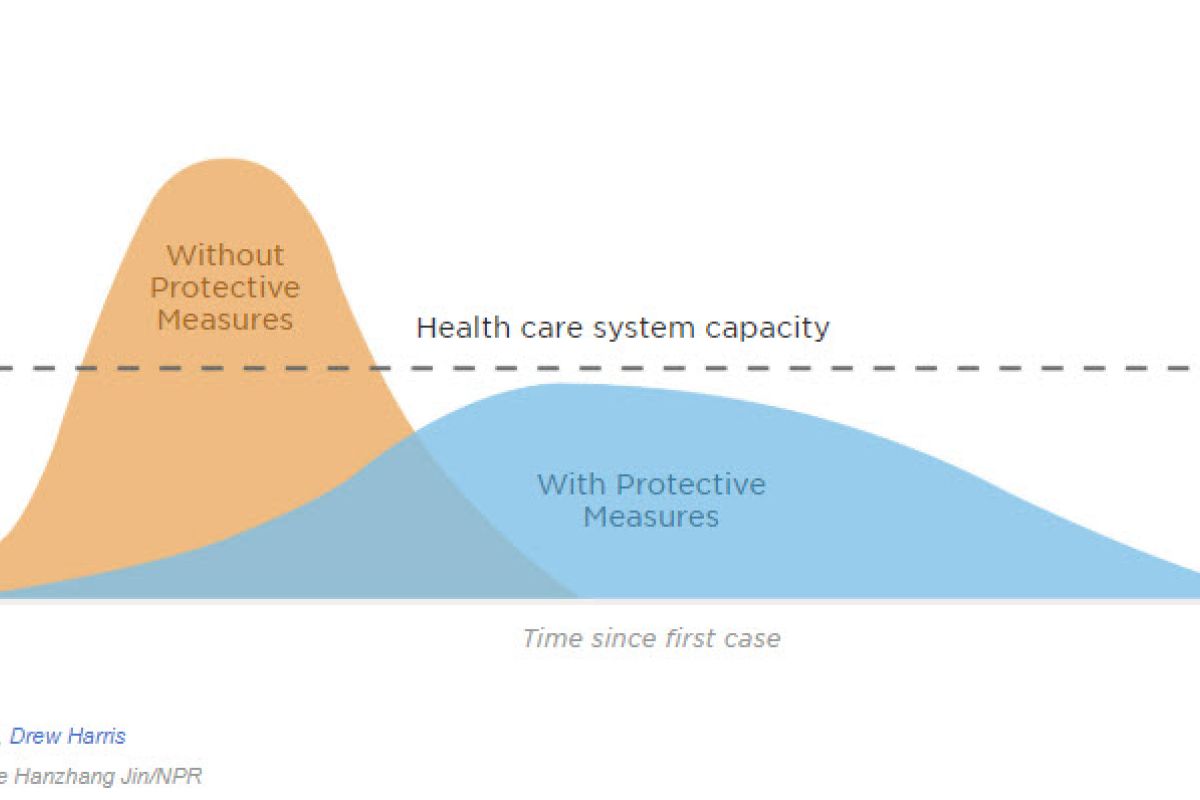 Without Protective Measures

Health care system capacity

With Protective Measures

Time since first case

, Drew Harris

e Hanzhang Jin/NPR